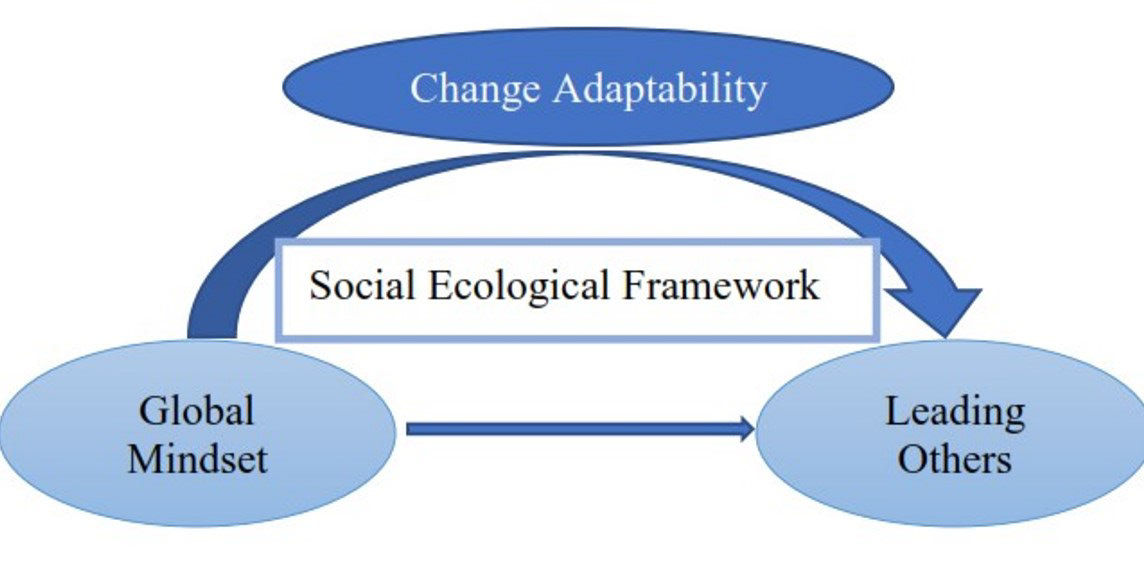 Change Adaptability

Social Ecological Framework

Global Mindset

Leading Others